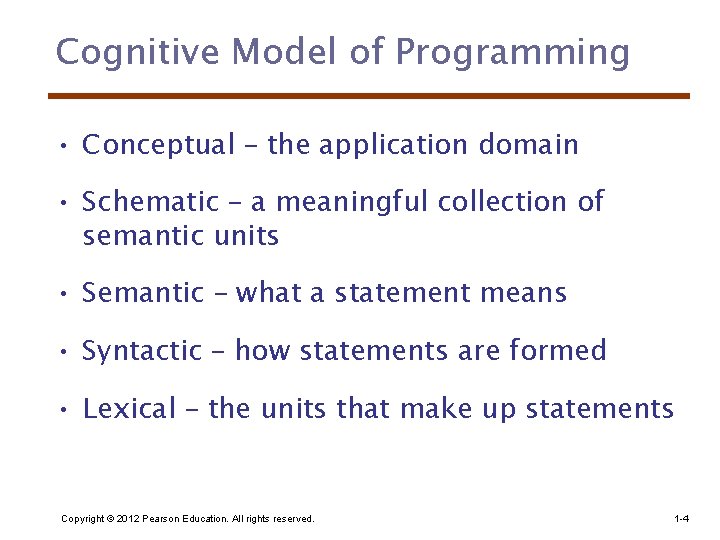 Cognitive Model of Programming

• Conceptual – the application domain

• Schematic – a meaningful collection of semantic units

• Semantic – what a statement means

• Syntactic – how statements are formed

• Lexical – the units that make up statements

Copyright © 2012 Pearson Education. All rights reserved.

1-4